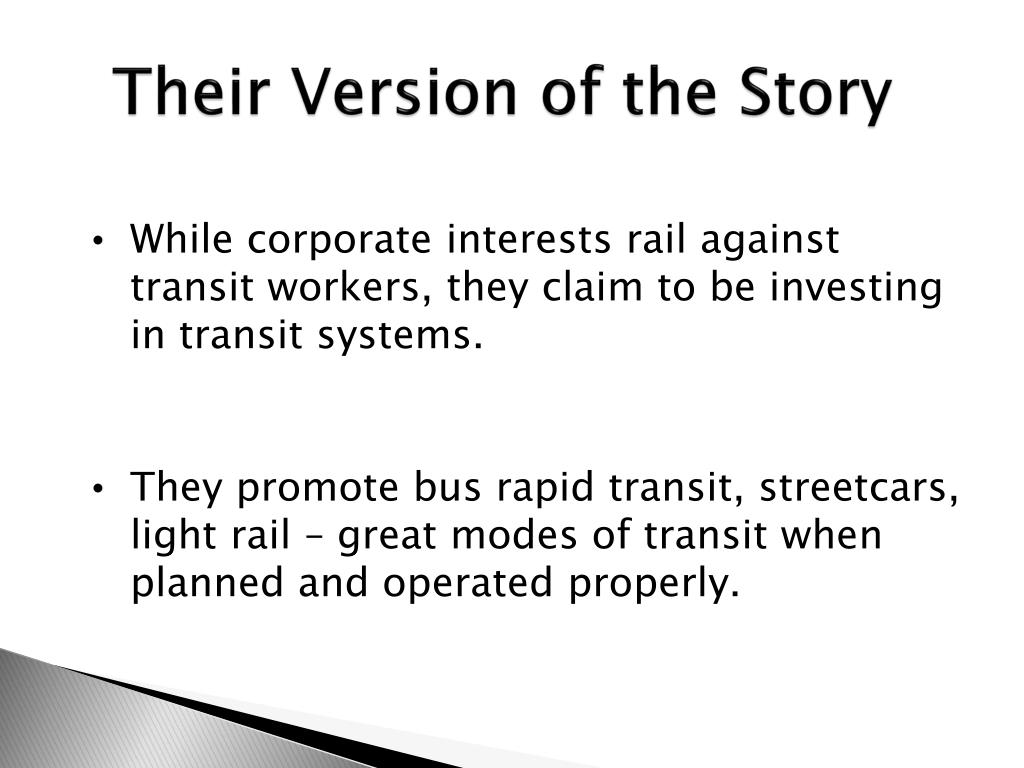 Their Version of the Story

• While corporate interests rail against transit workers, they claim to be investing in transit systems.

• They promote bus rapid transit, streetcars, light rail – great modes of transit when planned and operated properly.